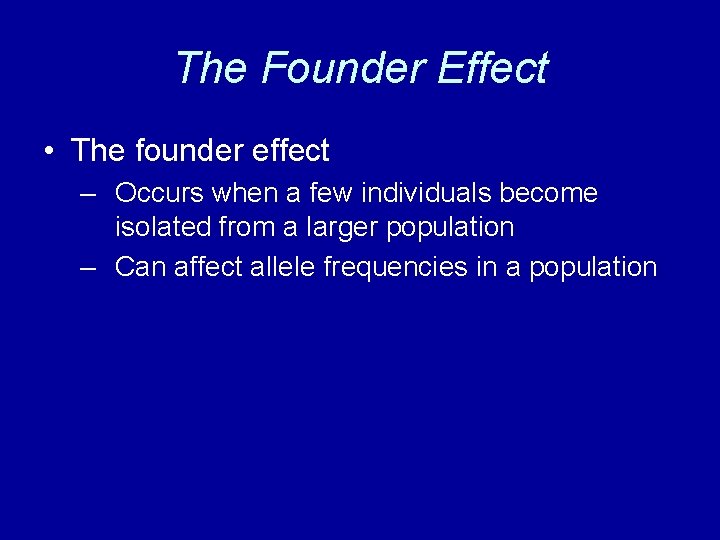 The Founder Effect

• The founder effect
– Occurs when a few individuals become isolated from a larger population
– Can affect allele frequencies in a population